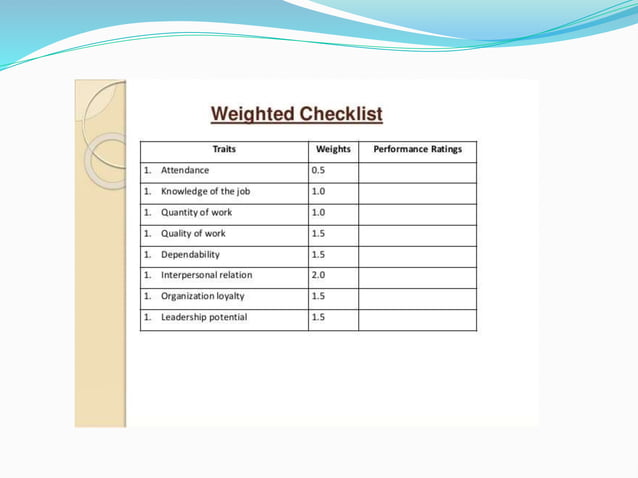 Weighted Checklist

| Traits | Weights | Performance Ratings |
|---|---|---|
| 1. Attendance | 0.5 | |
| 1. Knowledge of the job | 1.0 | |
| 1. Quantity of work | 1.0 | |
| 1. Quality of work | 1.5 | |
| 1. Dependability | 1.5 | |
| 1. Interpersonal relation | 2.0 | |
| 1. Organization loyalty | 1.5 | |
| 1. Leadership potential | 1.5 | |